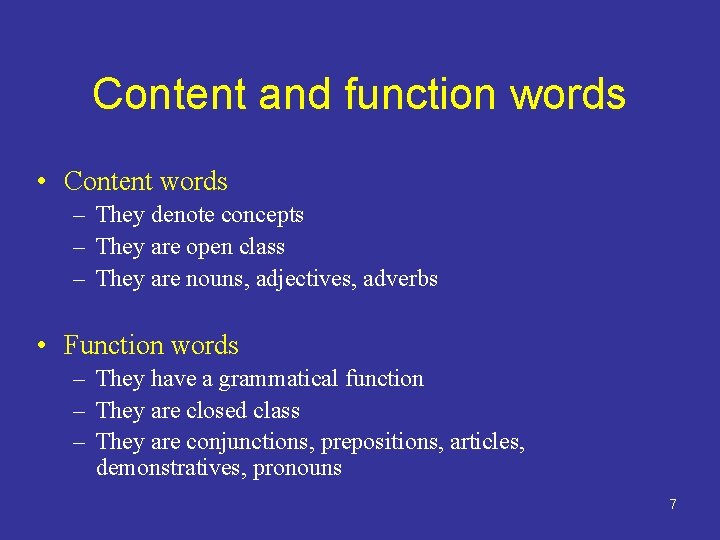 Content and function words

• Content words
– They denote concepts
– They are open class
– They are nouns, adjectives, adverbs

• Function words
– They have a grammatical function
– They are closed class
– They are conjunctions, prepositions, articles, demonstratives, pronouns

7